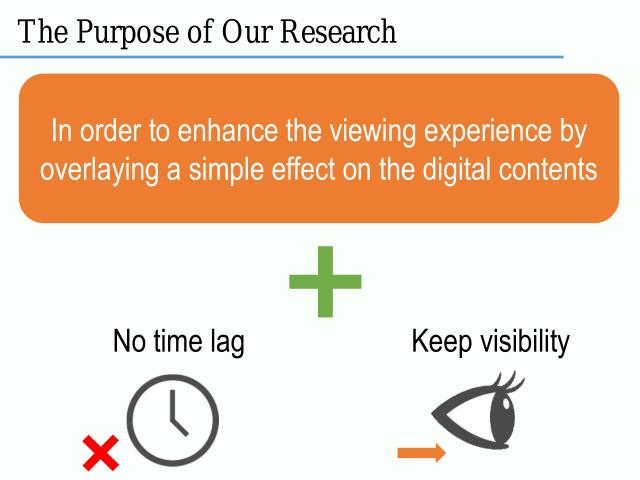 The Purpose of Our Research

In order to enhance the viewing experience by overlaying a simple effect on the digital contents

No time lag

Keep visibility